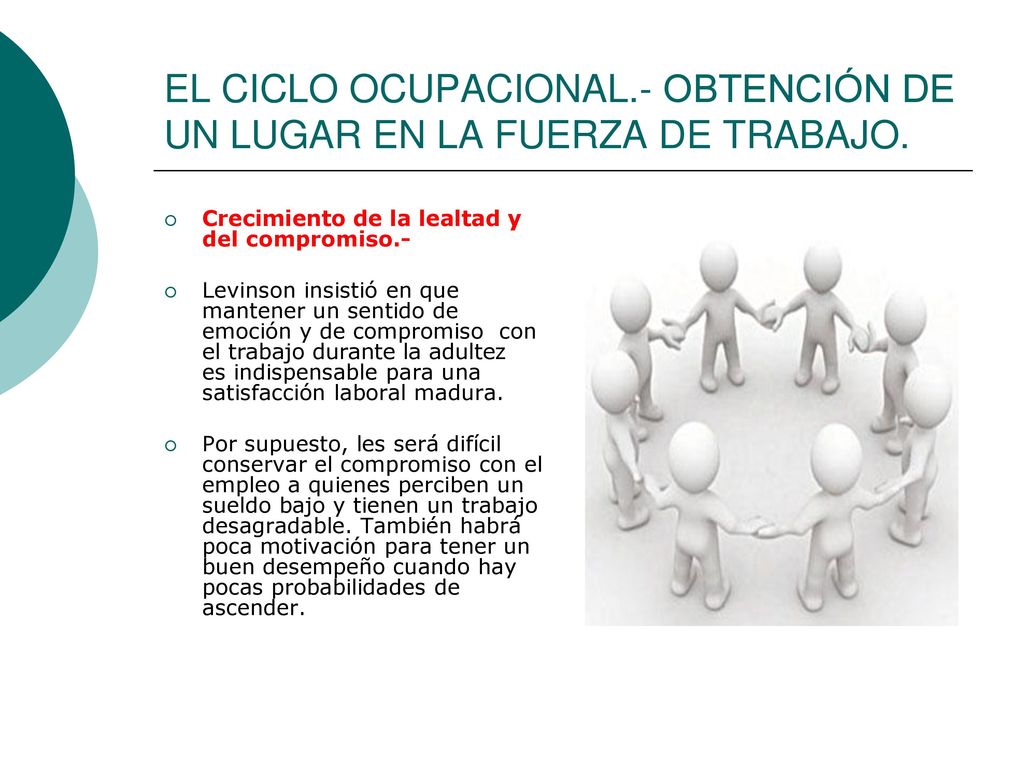 EL CICLO OCUPACIONAL.- OBTENCIÓN DE UN LUGAR EN LA FUERZA DE TRABAJO.

Crecimiento de la lealtad y del compromiso.-

Levinson insistió en que mantener un sentido de emoción y de compromiso con el trabajo durante la adultez es indispensable para una satisfacción laboral madura.

Por supuesto, les será difícil conservar el compromiso con el empleo a quienes perciben un sueldo bajo y tienen un trabajo desagradable. También habrá poca motivación para tener un buen desempeño cuando hay pocas probabilidades de ascender.